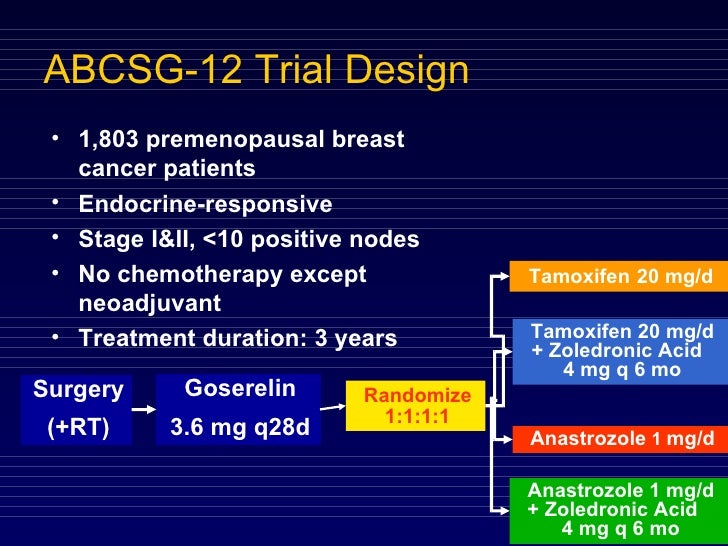 ABCSG-12 Trial Design

• 1,803 premenopausal breast cancer patients
• Endocrine-responsive
• Stage I&II, <10 positive nodes
• No chemotherapy except neoadjuvant
• Treatment duration: 3 years

Surgery (+RT)

Goserelin 3.6 mg q28d

Randomize 1:1:1:1

Tamoxifen 20 mg/d

Tamoxifen 20 mg/d + Zoledronic Acid 4 mg q 6 mo

Anastrozole 1 mg/d

Anastrozole 1 mg/d + Zoledronic Acid 4 mg q 6 mo